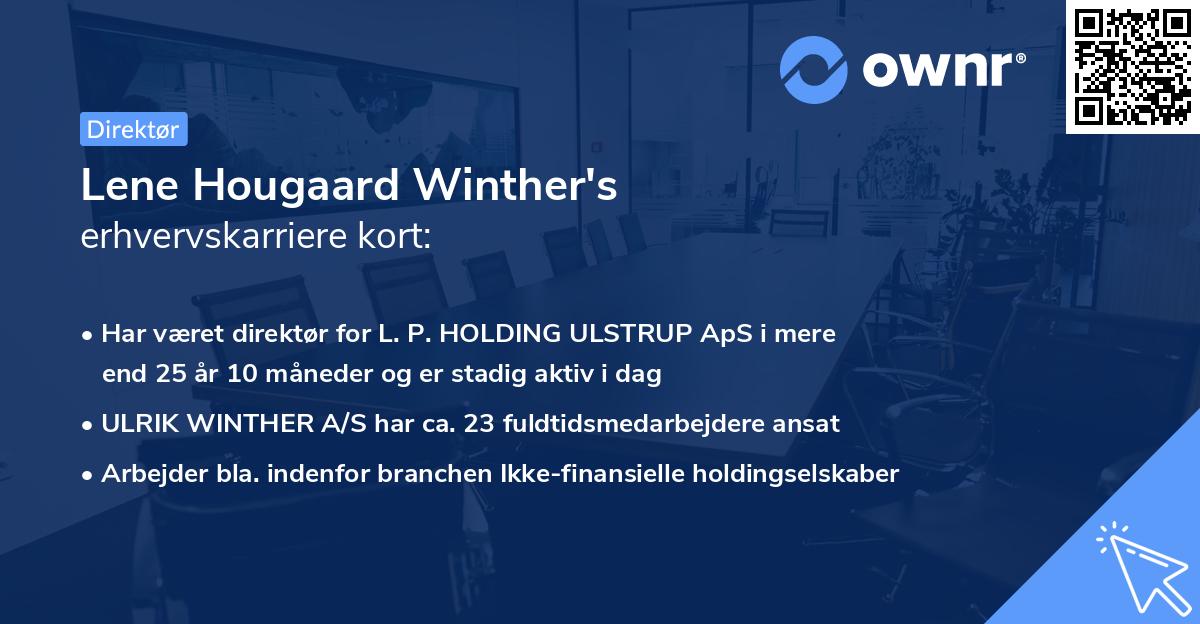 ownr®

Direktør

Lene Hougaard Winther's
erhvervskarriere kort:

• Har været direktør for L. P. HOLDING ULSTRUP ApS i mere end 25 år 10 måneder og er stadig aktiv i dag

• ULRIK WINTHER A/S har ca. 23 fuldtidsmedarbejdere ansat

• Arbejder bla. indenfor branchen Ikke-finansielle holdingselskaber